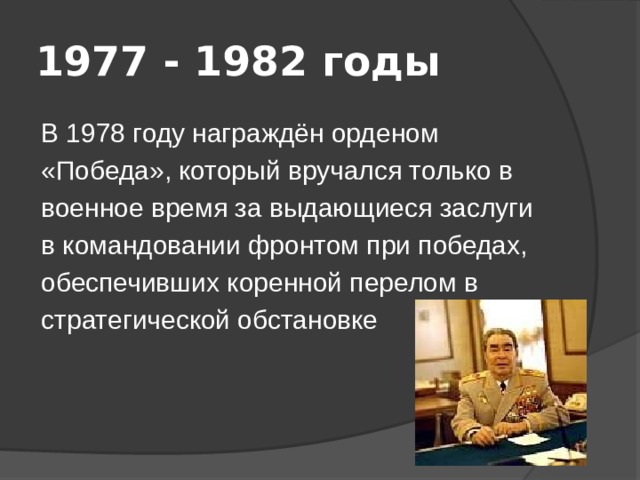 1977 - 1982 годы

В 1978 году награждён орденом «Победа», который вручался только в военное время за выдающиеся заслуги в командовании фронтом при победах, обеспечивших коренной перелом в стратегической обстановке